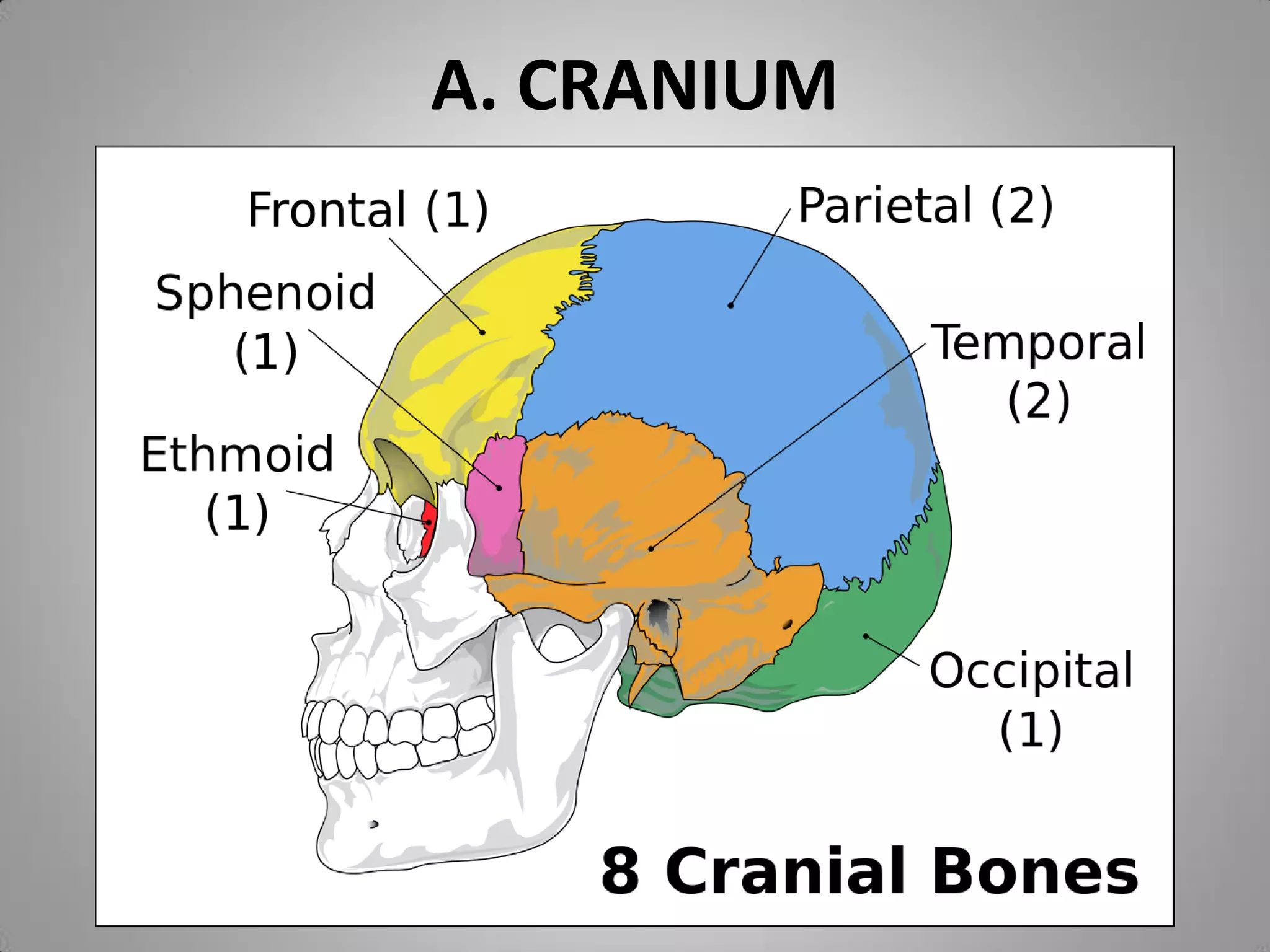 A. CRANIUM

Frontal (1)

Parietal (2)

Sphenoid (1)

Temporal (2)

Ethmoid (1)

Occipital (1)

8 Cranial Bones